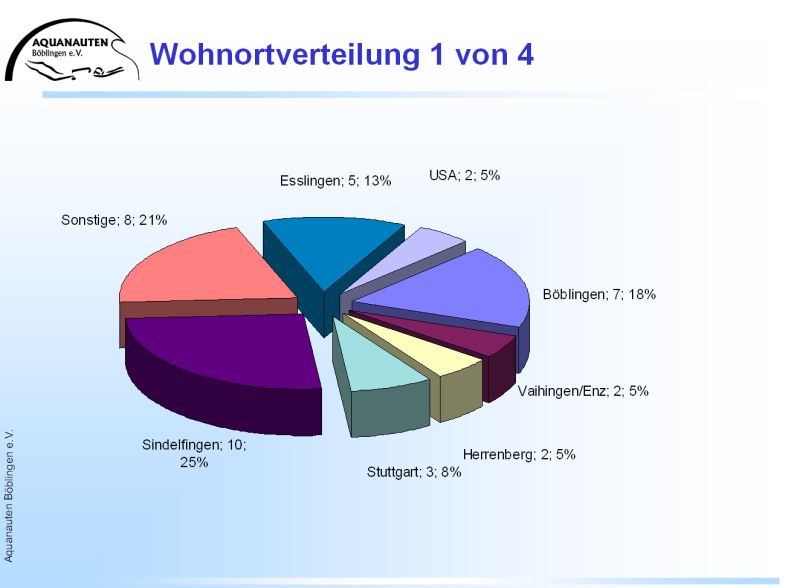 AQUANAUTEN
Böblingen e.V.

Wohnortverteilung 1 von 4

Esslingen; 5; 13%

USA; 2; 5%

Sonstige; 8; 21%

Böblingen; 7; 18%

Vaihingen/Enz; 2; 5%

Herrenberg; 2; 5%

Stuttgart; 3; 8%

Sindelfingen; 10; 25%

Aquanauten Böblingen e.V.